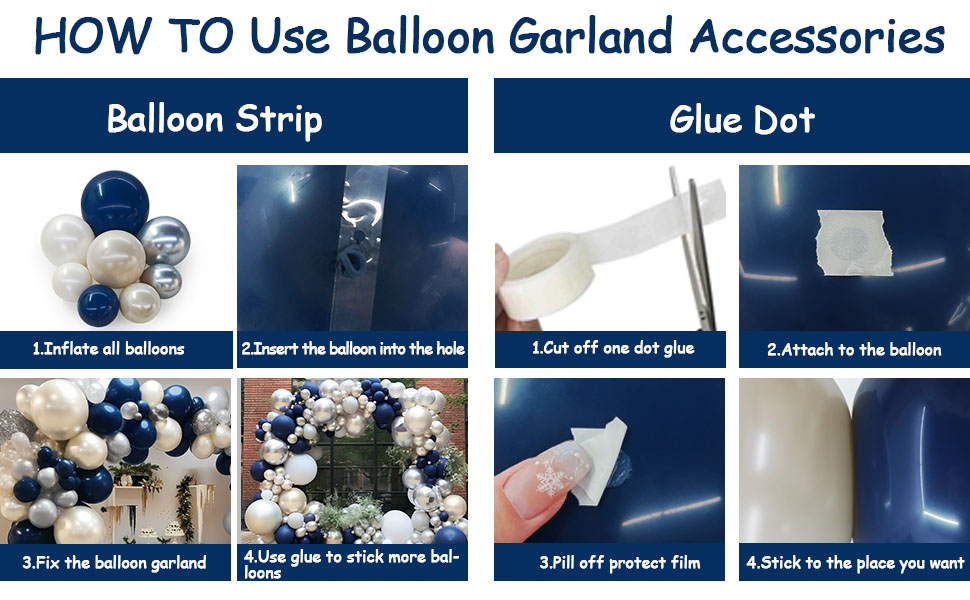 HOW TO Use Balloon Garland Accessories

Balloon Strip

1.Inflate all balloons

2.Insert the balloon into the hole

3.Fix the balloon garland

4.Use glue to stick more balloons

Glue Dot

1.Cut off one dot glue

2.Attach to the balloon

3.Pill off protect film

4.Stick to the place you want